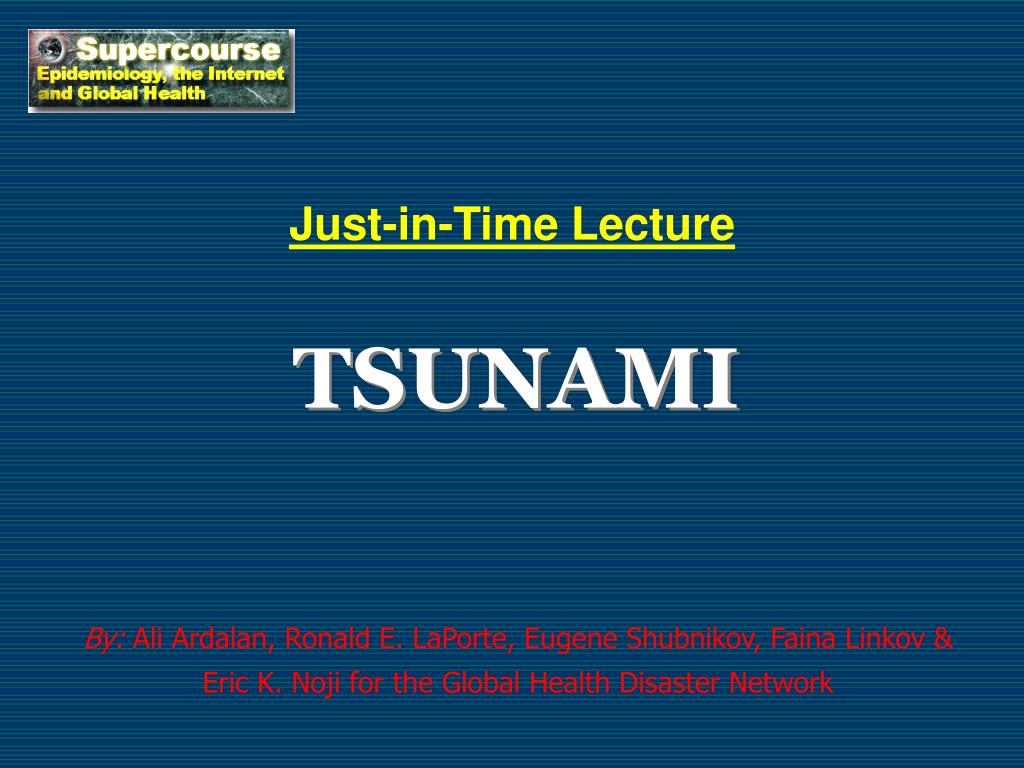 Supercourse
Epidemiology, the Internet and Global Health

Just-in-Time Lecture

TSUNAMI

By: Ali Ardalan, Ronald E. LaPorte, Eugene Shubnikov, Faina Linkov & Eric K. Noji for the Global Health Disaster Network